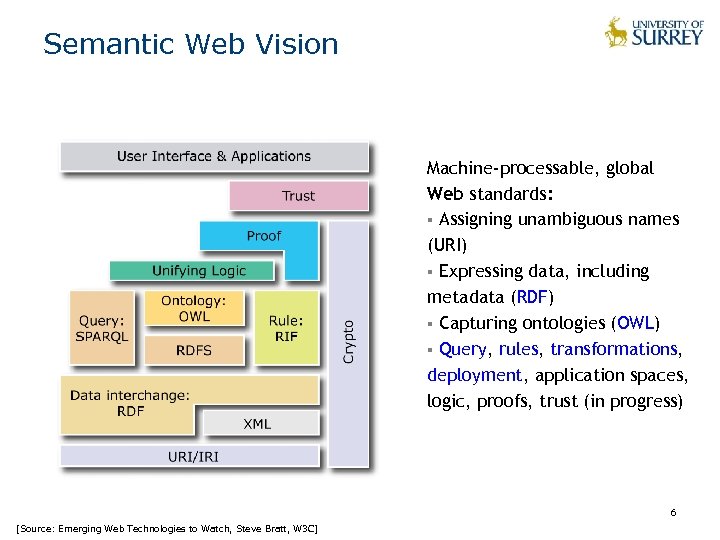 Semantic Web Vision

UNIVERSITY OF SURREY

User Interface & Applications

Trust

Proof

Unifying Logic

Query: SPARQL

Ontology: OWL

RDFS

Rule: RIF

Crypto

Data interchange: RDF

XML

URI/IRI

Machine-processable, global Web standards:
▪ Assigning unambiguous names (URI)
▪ Expressing data, including metadata (RDF)
▪ Capturing ontologies (OWL)
▪ Query, rules, transformations, deployment, application spaces, logic, proofs, trust (in progress)

6

[Source: Emerging Web Technologies to Watch, Steve Bratt, W3C]